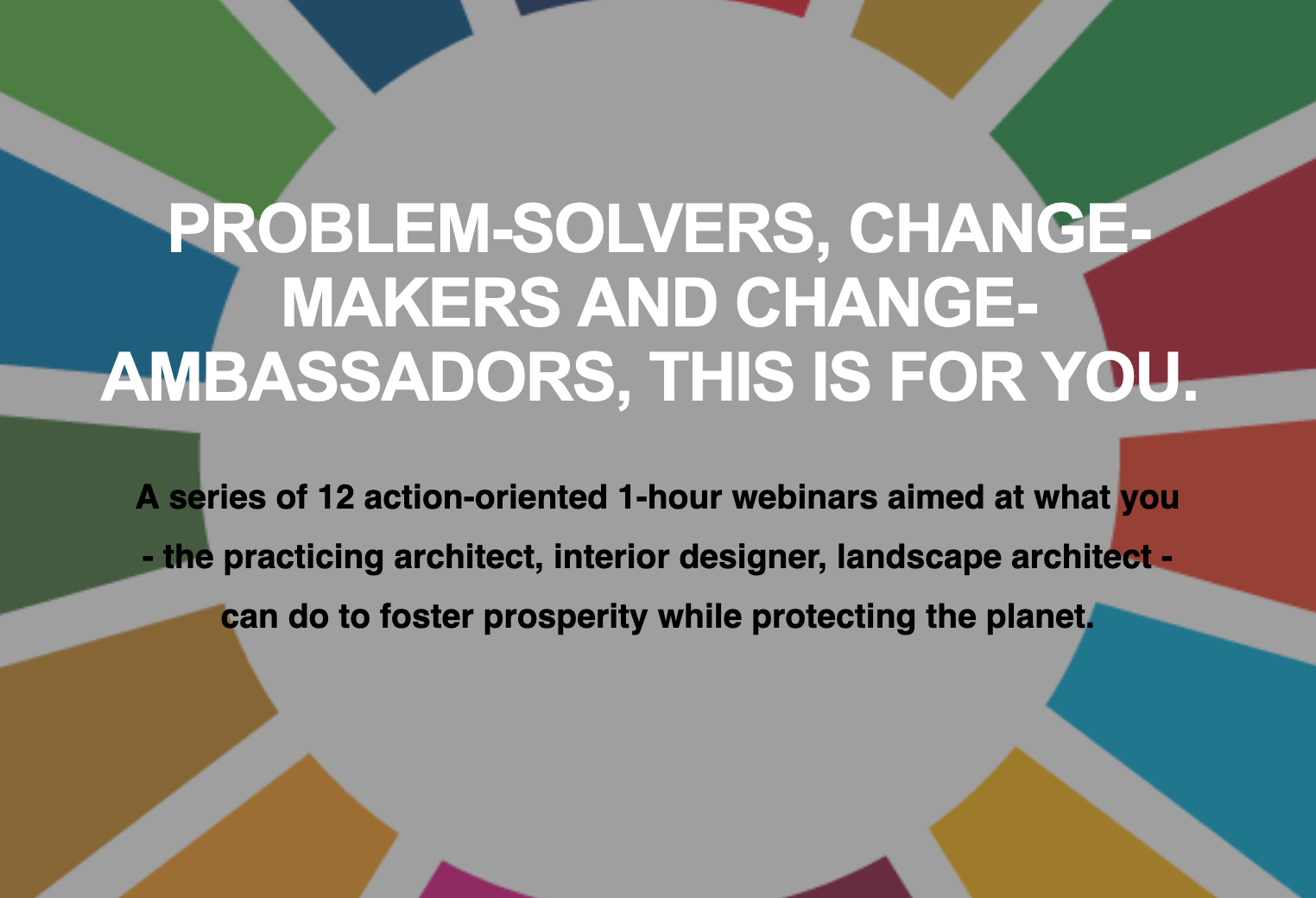 PROBLEM-SOLVERS, CHANGE-MAKERS AND CHANGE-AMBASSADORS, THIS IS FOR YOU.

A series of 12 action-oriented 1-hour webinars aimed at what you - the practicing architect, interior designer, landscape architect - can do to foster prosperity while protecting the planet.